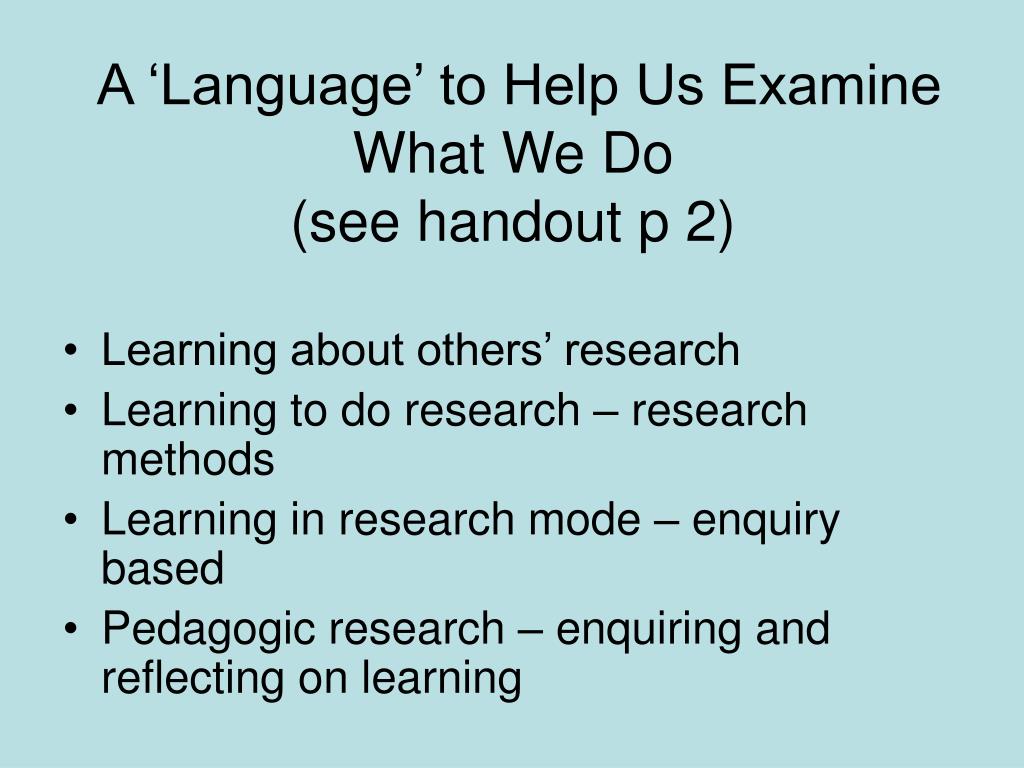 A ‘Language’ to Help Us Examine What We Do
(see handout p 2)

• Learning about others’ research
• Learning to do research – research methods
• Learning in research mode – enquiry based
• Pedagogic research – enquiring and reflecting on learning